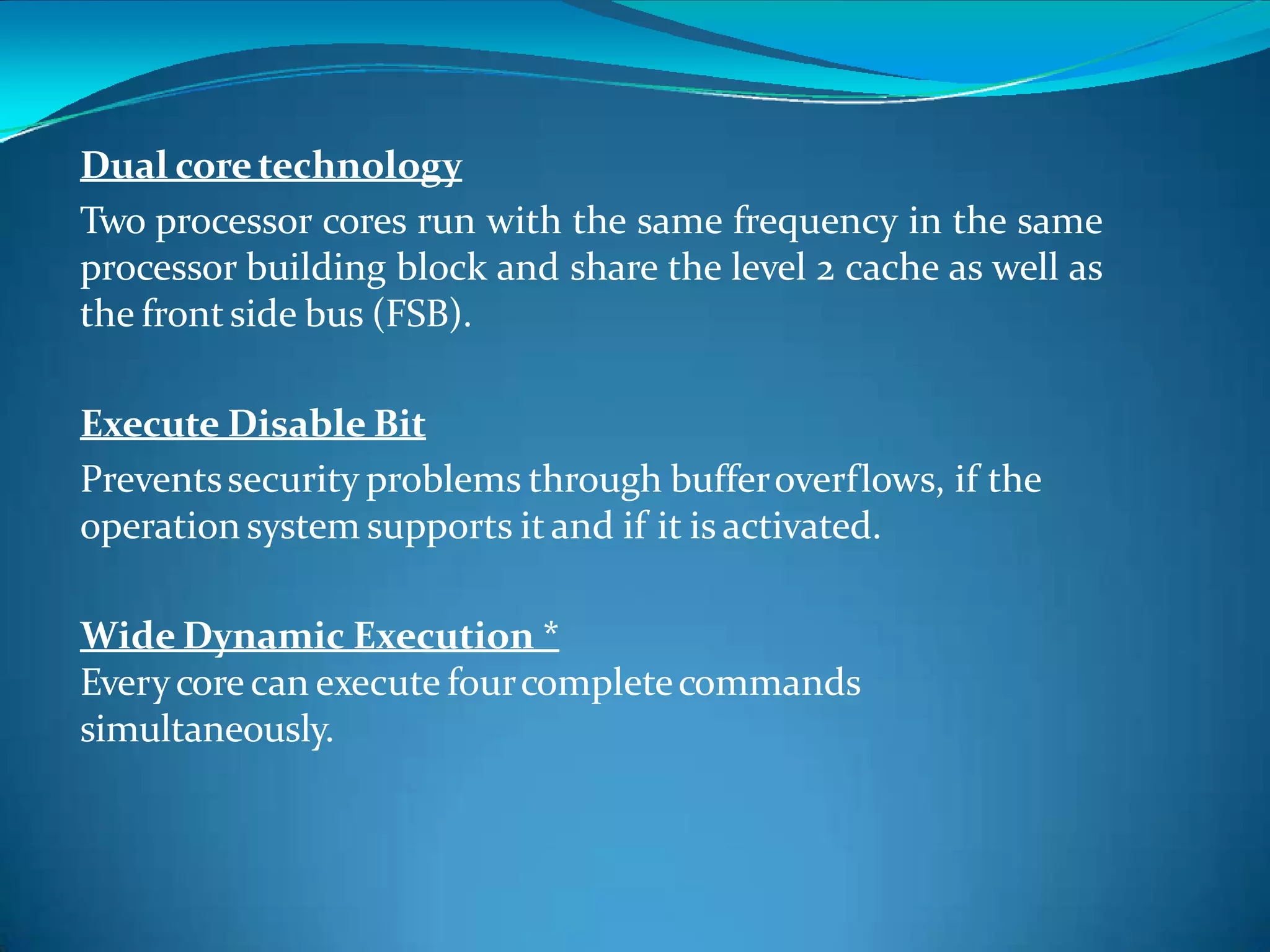 Dual core technology

Two processor cores run with the same frequency in the same processor building block and share the level 2 cache as well as the front side bus (FSB).

Execute Disable Bit

Prevents security problems through buffer overflows, if the operation system supports it and if it is activated.

Wide Dynamic Execution *

Every core can execute four complete commands simultaneously.